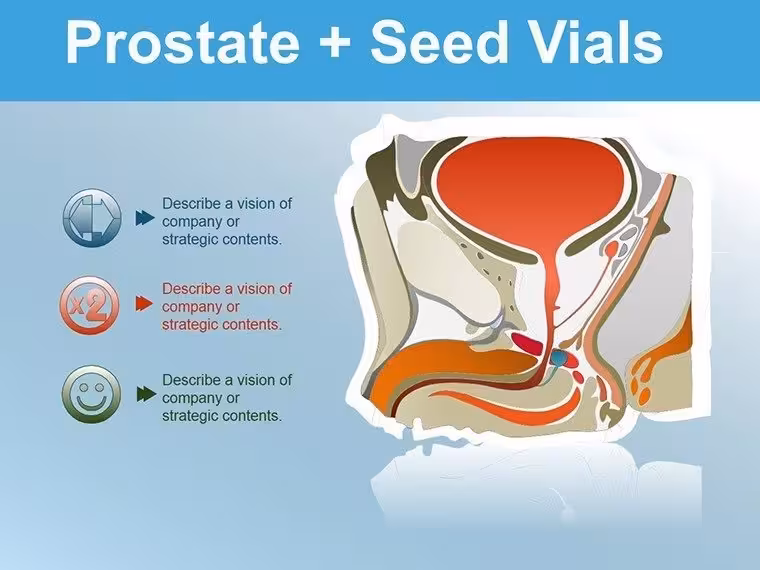 Prostate + Seed Vials

Describe a vision of company or strategic contents.

x2

Describe a vision of company or strategic contents.

Describe a vision of company or strategic contents.